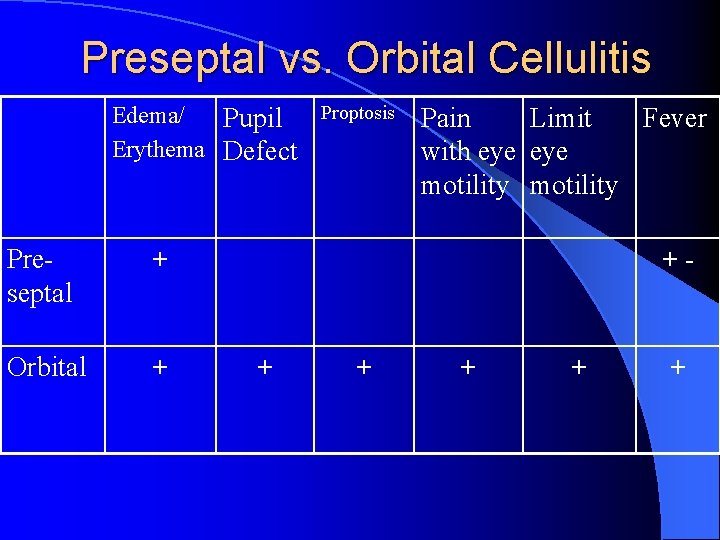 Preseptal vs. Orbital Cellulitis

| | Edema/ Erythema | Pupil Defect | Proptosis | Pain with eye motility | Limit eye motility | Fever |
|---|---|---|---|---|---|---|
| Pre-septal | + | | | | | + - |
| Orbital | + | + | + | + | + | + |